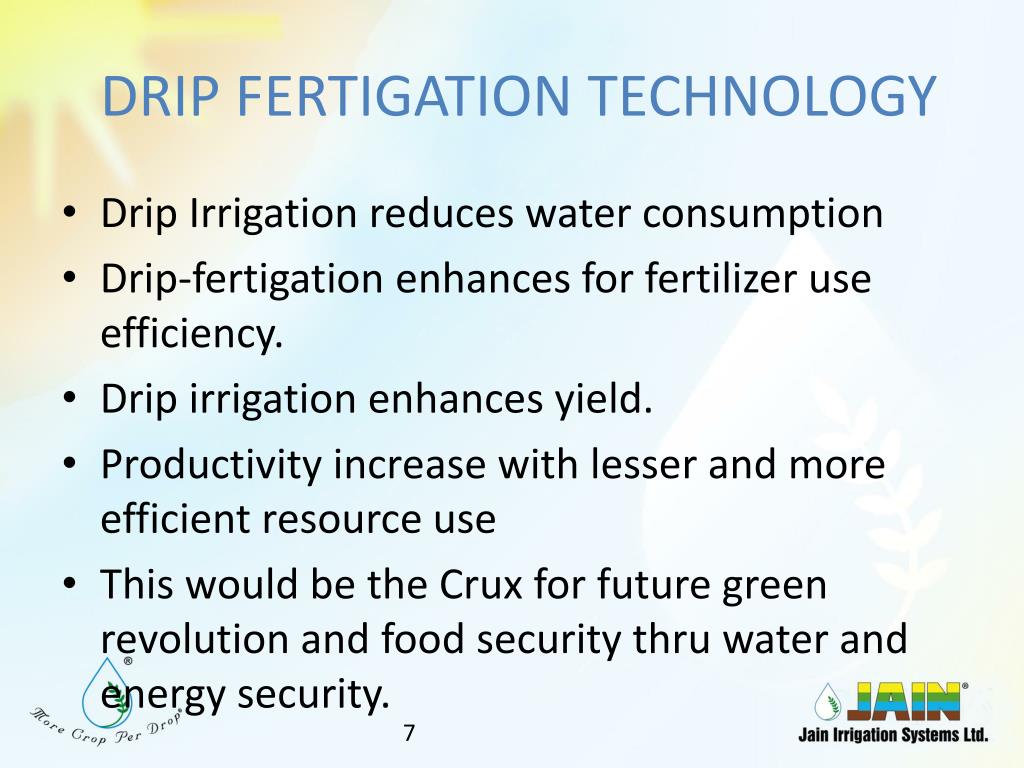 DRIP FERTIGATION TECHNOLOGY

• Drip Irrigation reduces water consumption
• Drip-fertigation enhances for fertilizer use efficiency.
• Drip irrigation enhances yield.
• Productivity increase with lesser and more efficient resource use
• This would be the Crux for future green revolution and food security thru water and energy security.

More Crop Per Drop®

7

JAIN®
Jain Irrigation Systems Ltd.